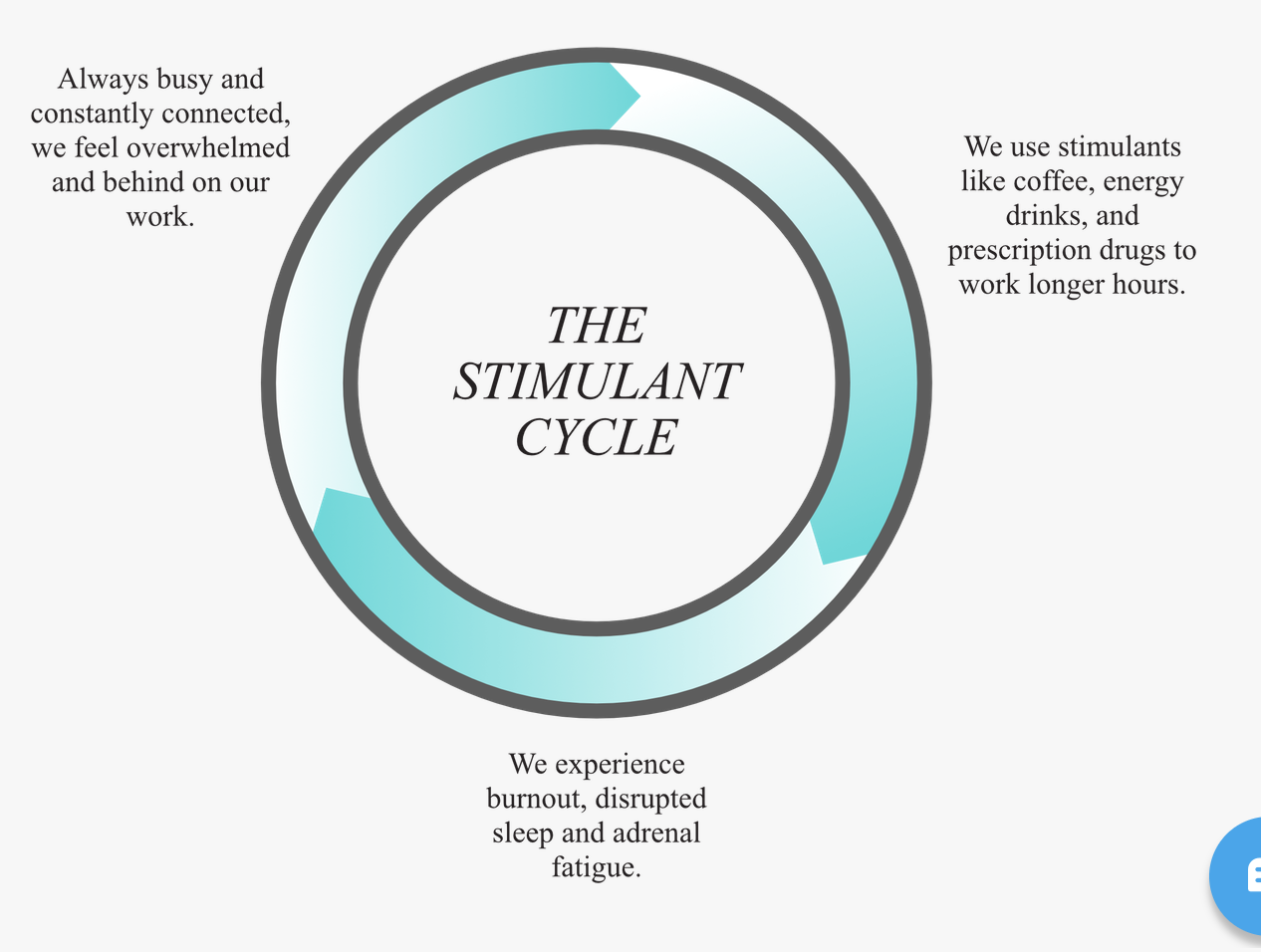 Always busy and constantly connected, we feel overwhelmed and behind on our work.

THE STIMULANT CYCLE

We use stimulants like coffee, energy drinks, and prescription drugs to work longer hours.

We experience burnout, disrupted sleep and adrenal fatigue.